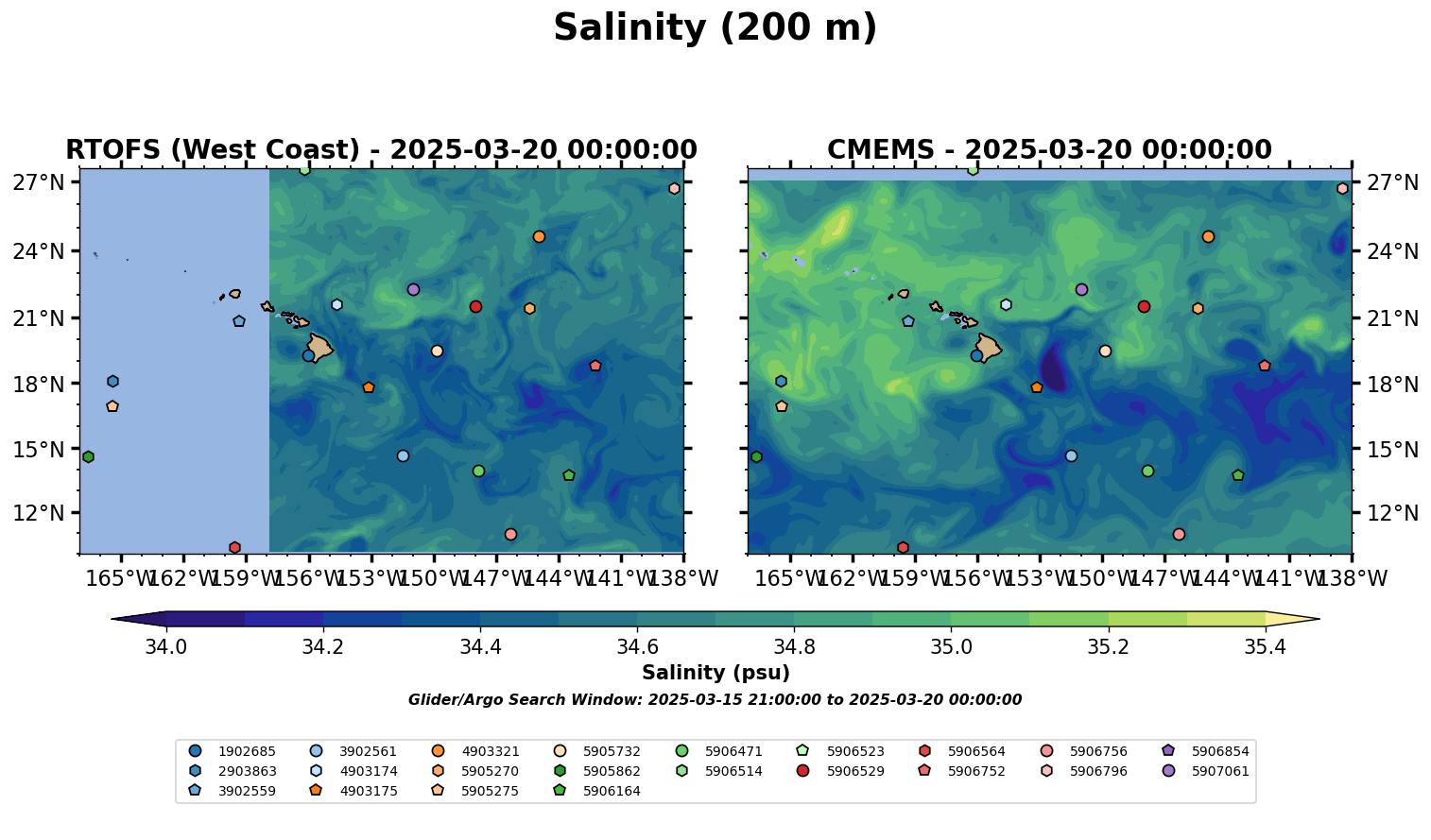 Salinity (200 m)

RTOFS (West Coast) - 2025-03-20 00:00:00

27°N
24°N
21°N
18°N
15°N
12°N

165°W 162°W 159°W 156°W 153°W 150°W 147°W 144°W 141°W 138°W

CMEMS - 2025-03-20 00:00:00

27°N
24°N
21°N
18°N
15°N
12°N

165°W 162°W 159°W 156°W 153°W 150°W 147°W 144°W 141°W 138°W

34.0 34.2 34.4 34.6 34.8 35.0 35.2 35.4

Salinity (psu)

Glider/Argo Search Window: 2025-03-15 21:00:00 to 2025-03-20 00:00:00

1902685
2903863
3902559
3902561
4903174
4903175
4903321
5905270
5905275
5905732
5905862
5906164
5906471
5906514
5906523
5906529
5906564
5906752
5906756
5906796
5906854
5907061